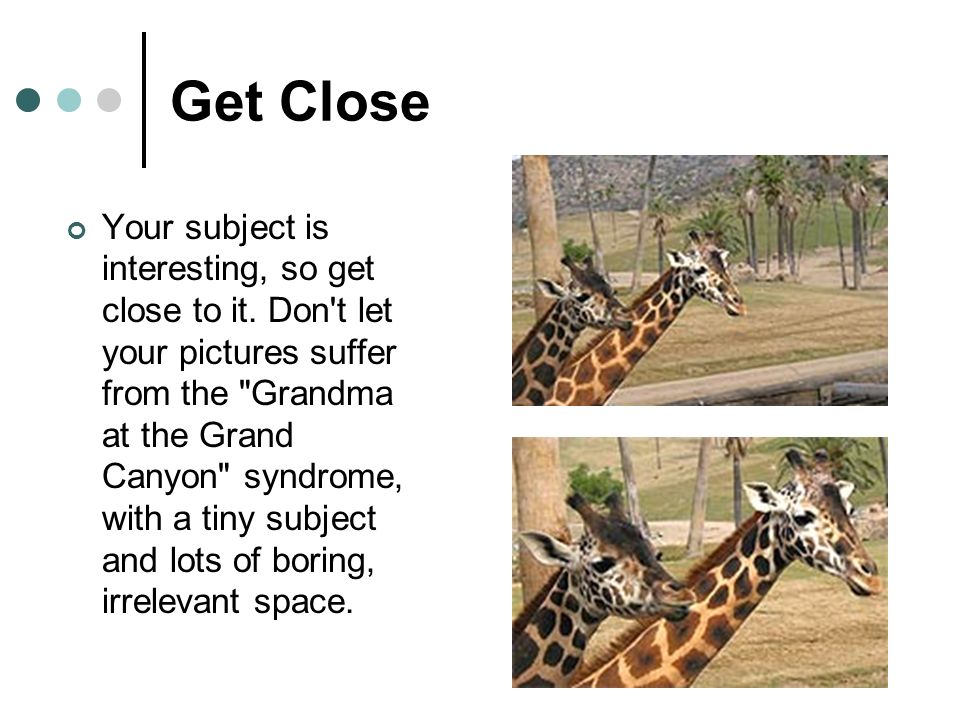 Get Close

Your subject is interesting, so get close to it. Don't let your pictures suffer from the "Grandma at the Grand Canyon" syndrome, with a tiny subject and lots of boring, irrelevant space.